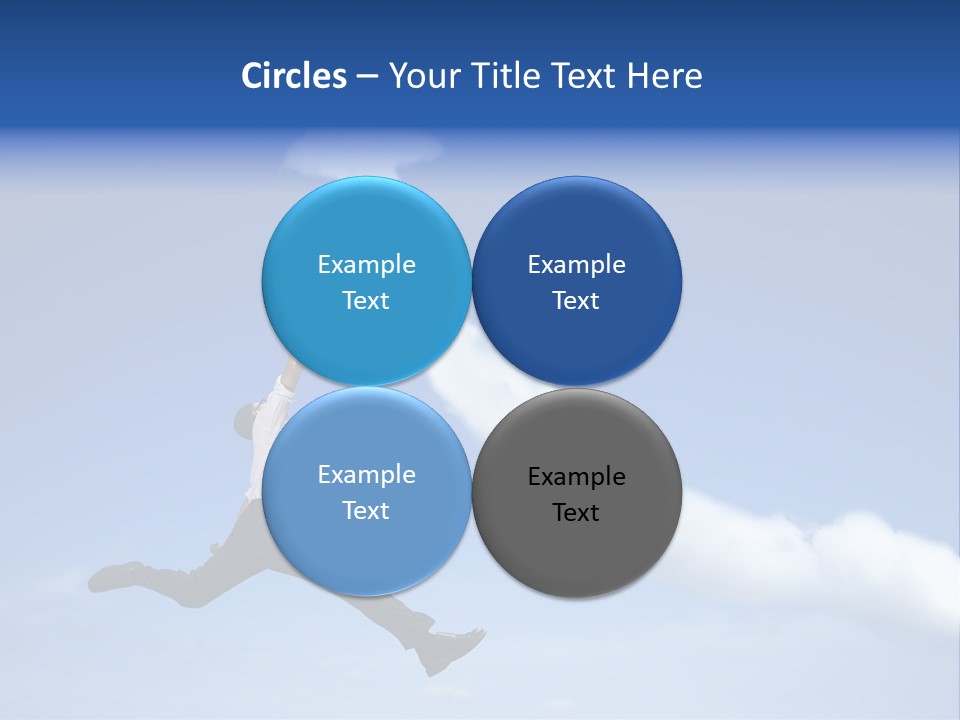 Circles – Your Title Text Here

Example Text

Example Text

Example Text

Example Text